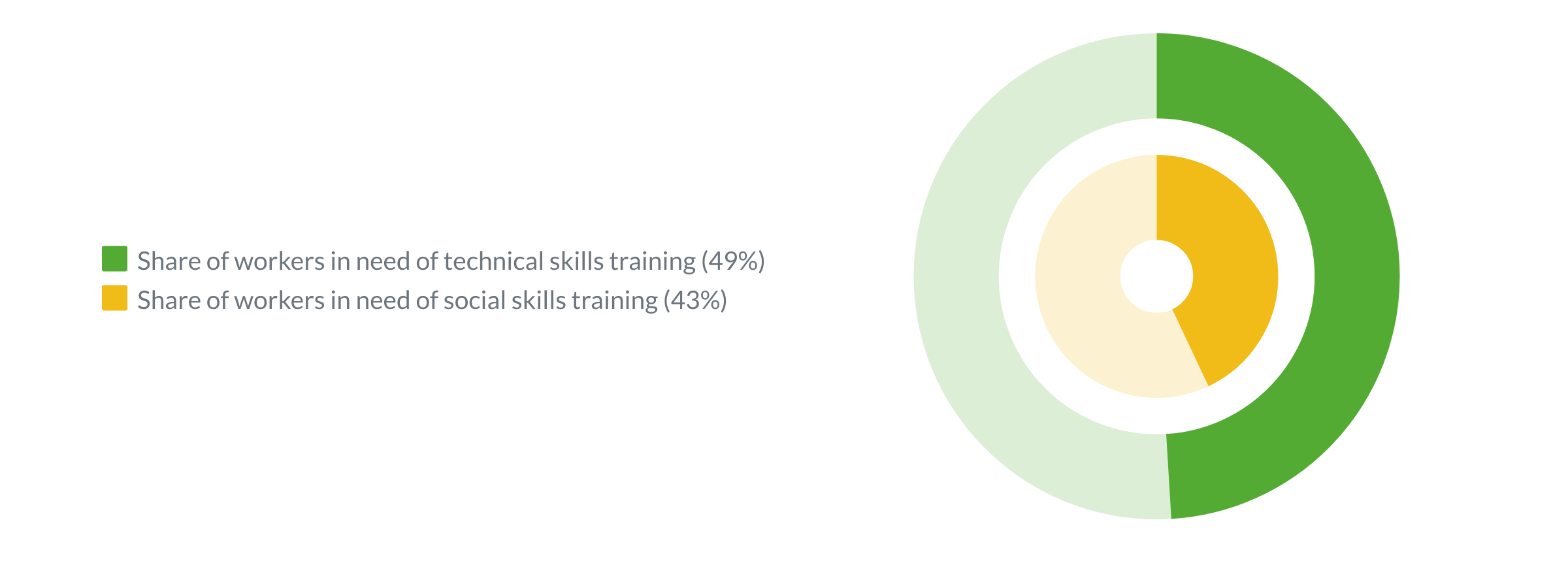 Share of workers in need of technical skills training (49%)
Share of workers in need of social skills training (43%)